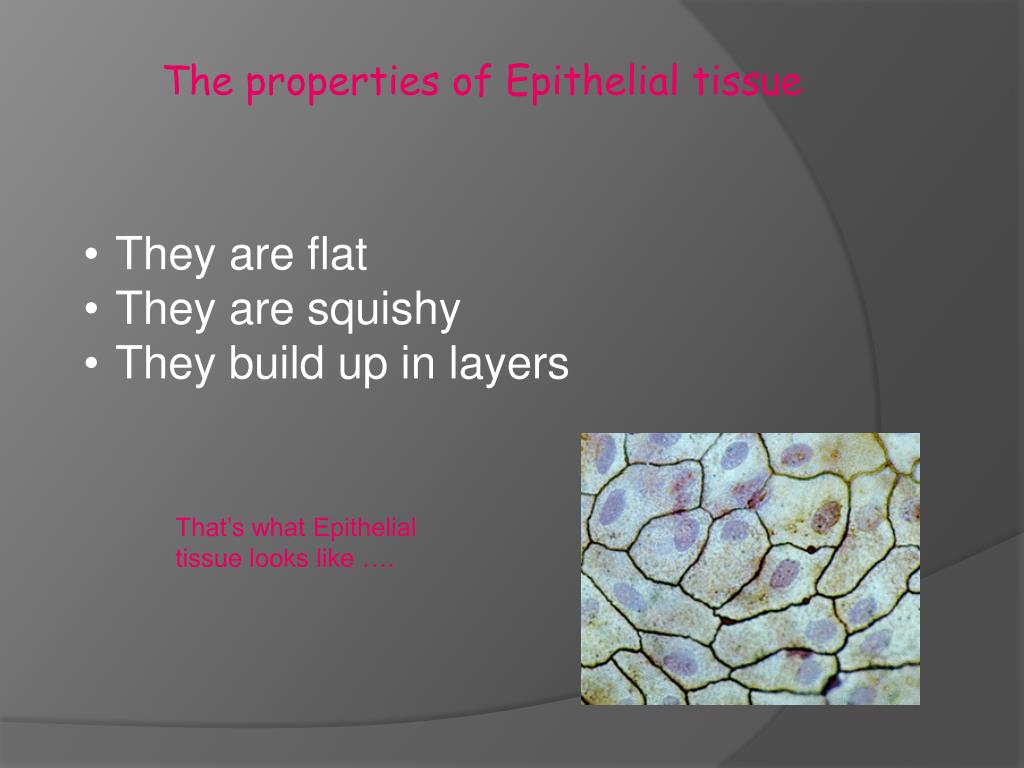 The properties of Epithelial tissue

• They are flat
• They are squishy
• They build up in layers

That's what Epithelial tissue looks like ….